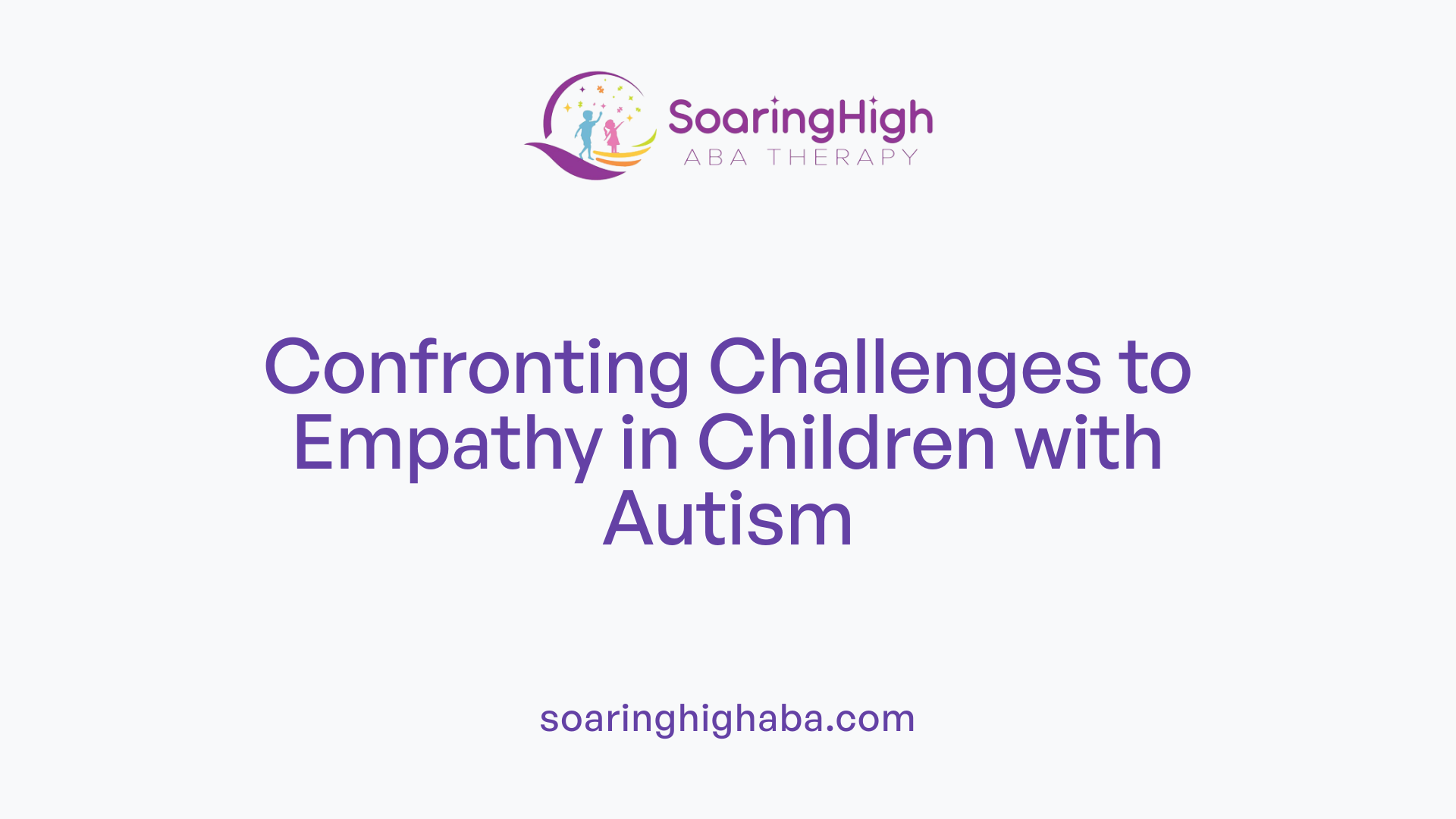 SoaringHigh
ABA THERAPY

Confronting Challenges to Empathy in Children with Autism

soaringhighaba.com